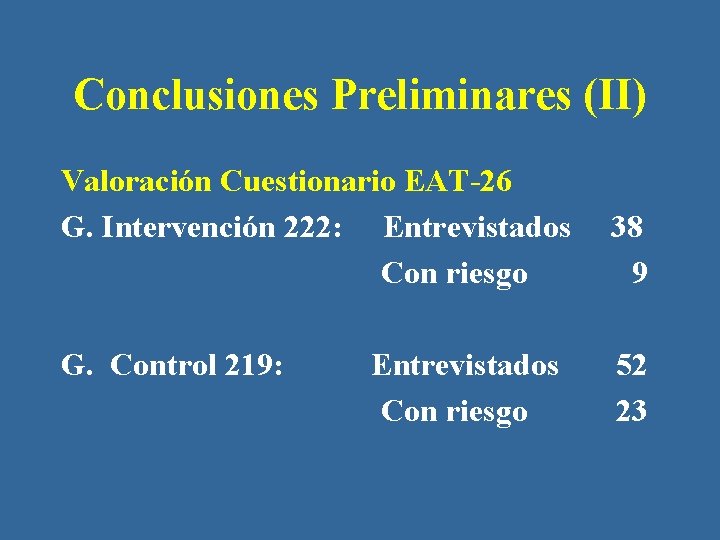 Conclusiones Preliminares (II)

Valoración Cuestionario EAT-26

G. Intervención 222: Entrevistados 38
Con riesgo 9

G. Control 219: Entrevistados 52
Con riesgo 23